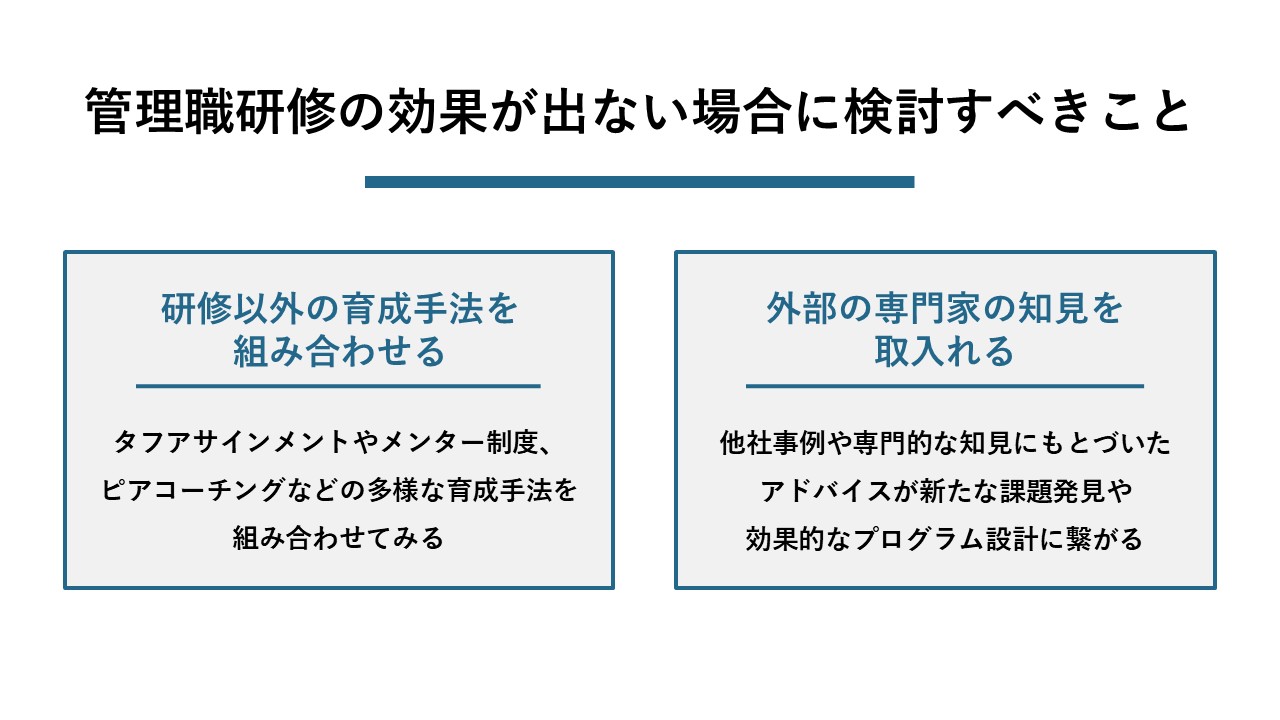 管理職研修の効果が出ない場合に検討すべきこと

研修以外の育成手法を組み合わせる

タフアサインメントやメンター制度、ピアコーチングなどの多様な育成手法を組み合わせてみる

外部の専門家の知見を取入れる

他社事例や専門的な知見にもとづいたアドバイスが新たな課題発見や効果的なプログラム設計に繋がる